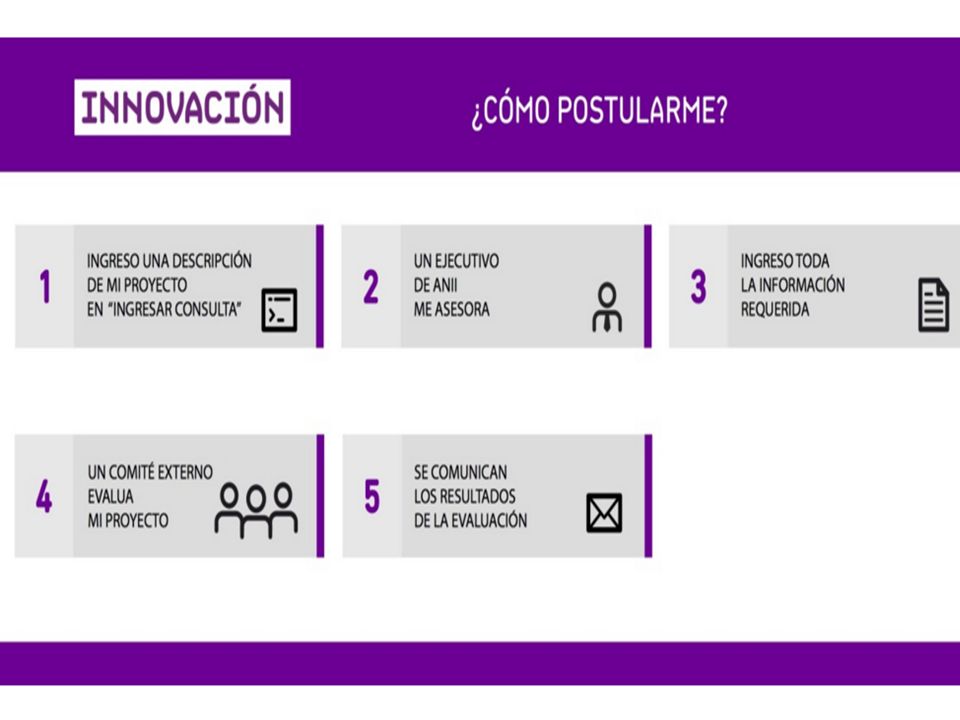 INNOVACIÓN

¿CÓMO POSTULARME?

1
INGRESO UNA DESCRIPCIÓN DE MI PROYECTO EN "INGRESAR CONSULTA"

2
UN EJECUTIVO DE ANII ME ASESORA

3
INGRESO TODA LA INFORMACIÓN REQUERIDA

4
UN COMITÉ EXTERNO EVALUA MI PROYECTO

5
SE COMUNICAN LOS RESULTADOS DE LA EVALUACIÓN